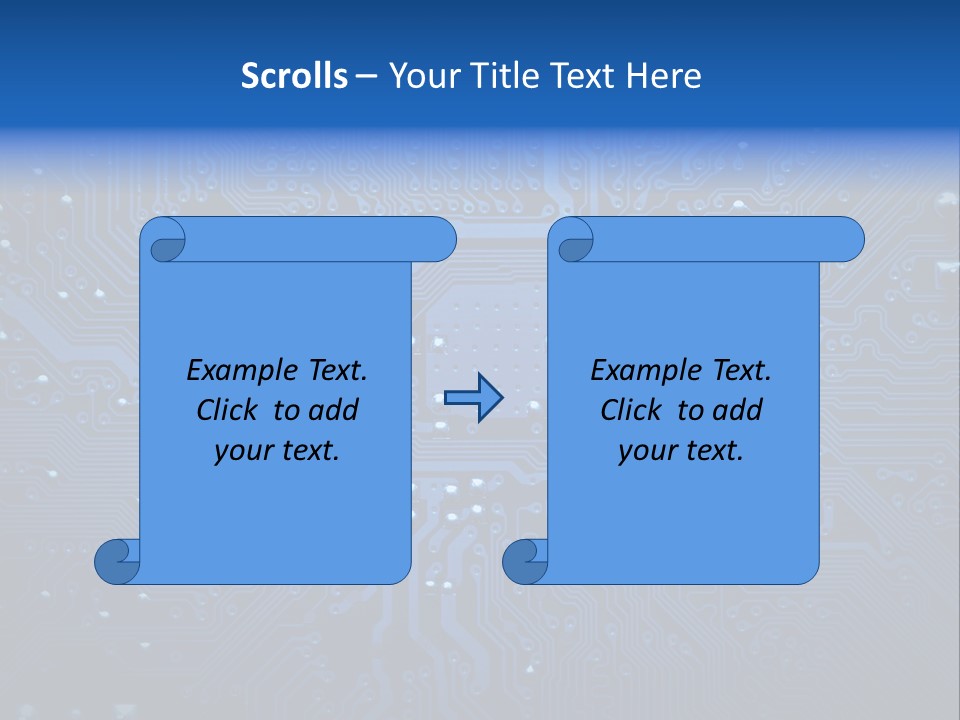 Scrolls – Your Title Text Here

Example Text.
Click to add
your text.

Example Text.
Click to add
your text.